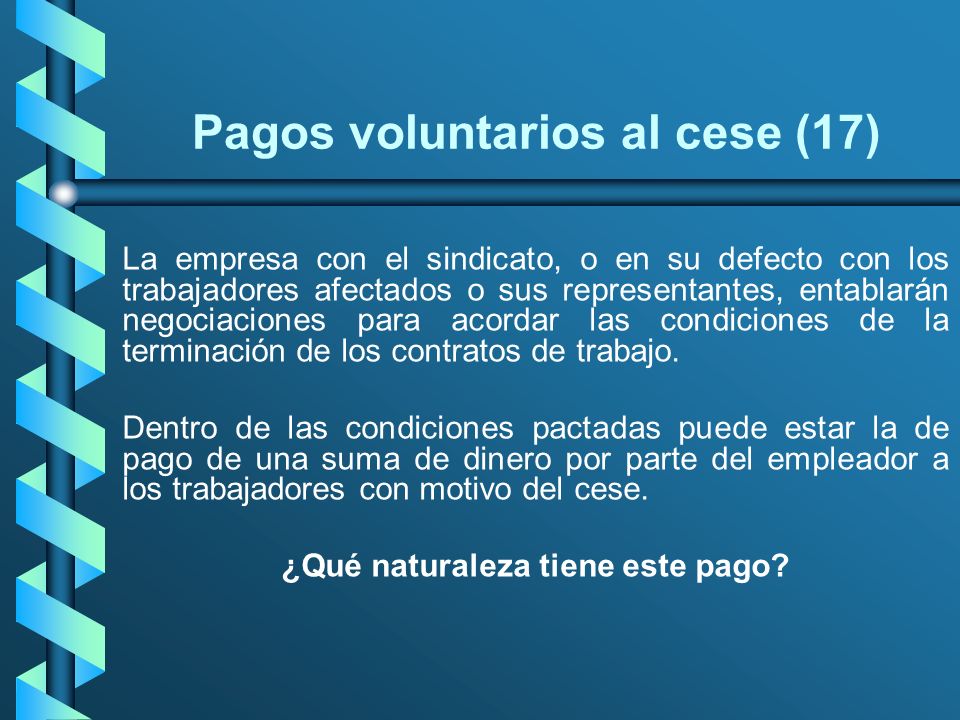 Pagos voluntarios al cese (17)

La empresa con el sindicato, o en su defecto con los trabajadores afectados o sus representantes, entablarán negociaciones para acordar las condiciones de la terminación de los contratos de trabajo.

Dentro de las condiciones pactadas puede estar la de pago de una suma de dinero por parte del empleador a los trabajadores con motivo del cese.

¿Qué naturaleza tiene este pago?